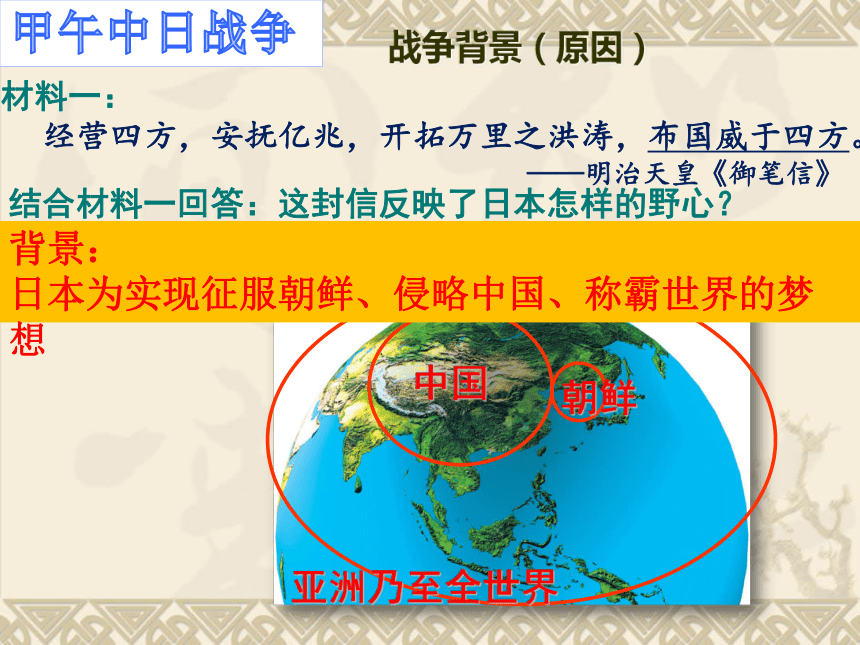 甲午中日战争

战争背景（原因）

材料一：

经营四方，安抚亿兆，开拓万里之洪涛，布国威于四方。

——明治天皇《御笔信》

结合材料一回答：这封信反映了日本怎样的野心？

背景：

日本为实现征服朝鲜、侵略中国、称霸世界的梦想

中国

朝鲜

亚洲乃至全世界